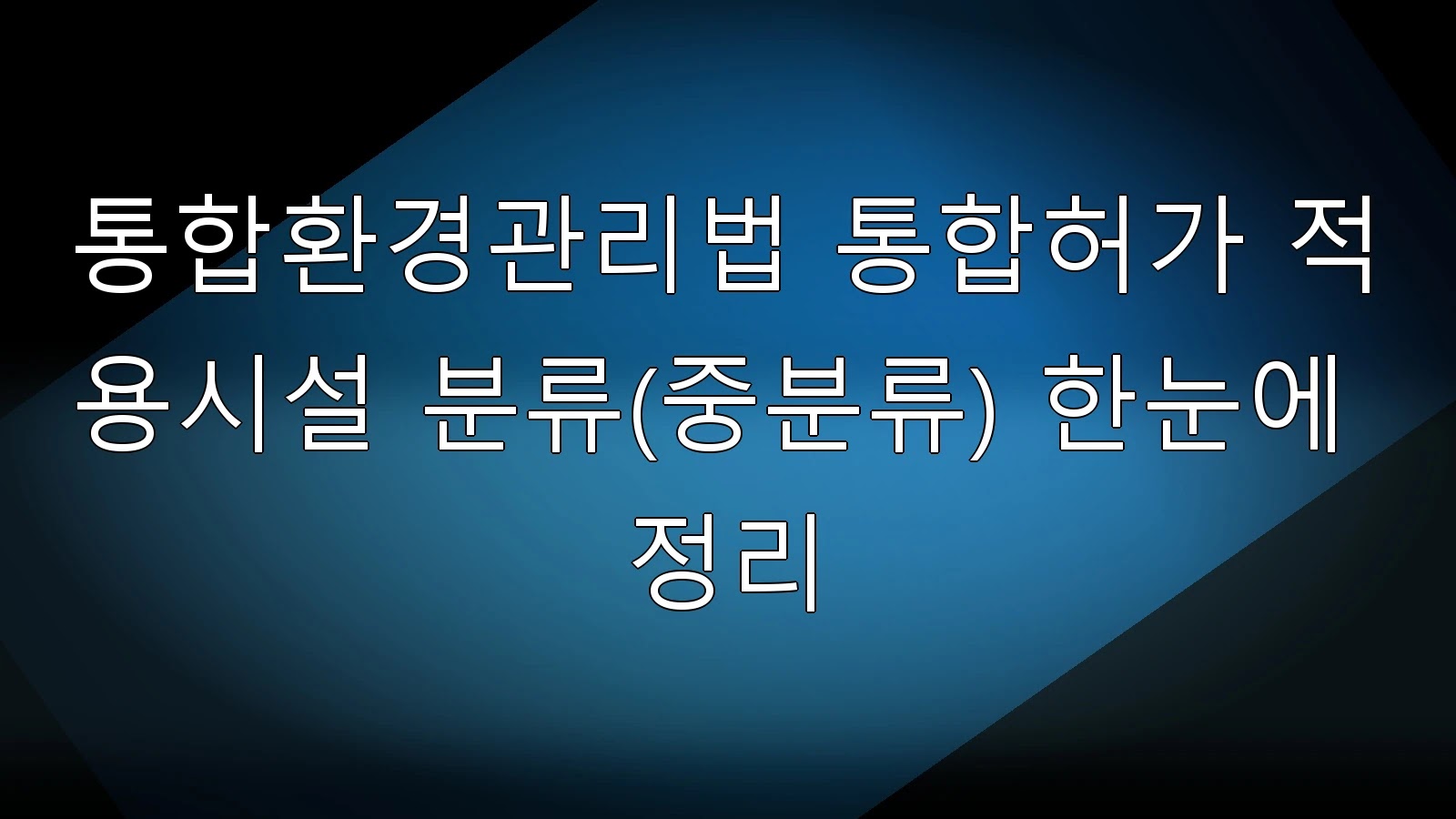 통합환경관리법 통합허가 적용시설 분류(중분류) 한눈에 정리